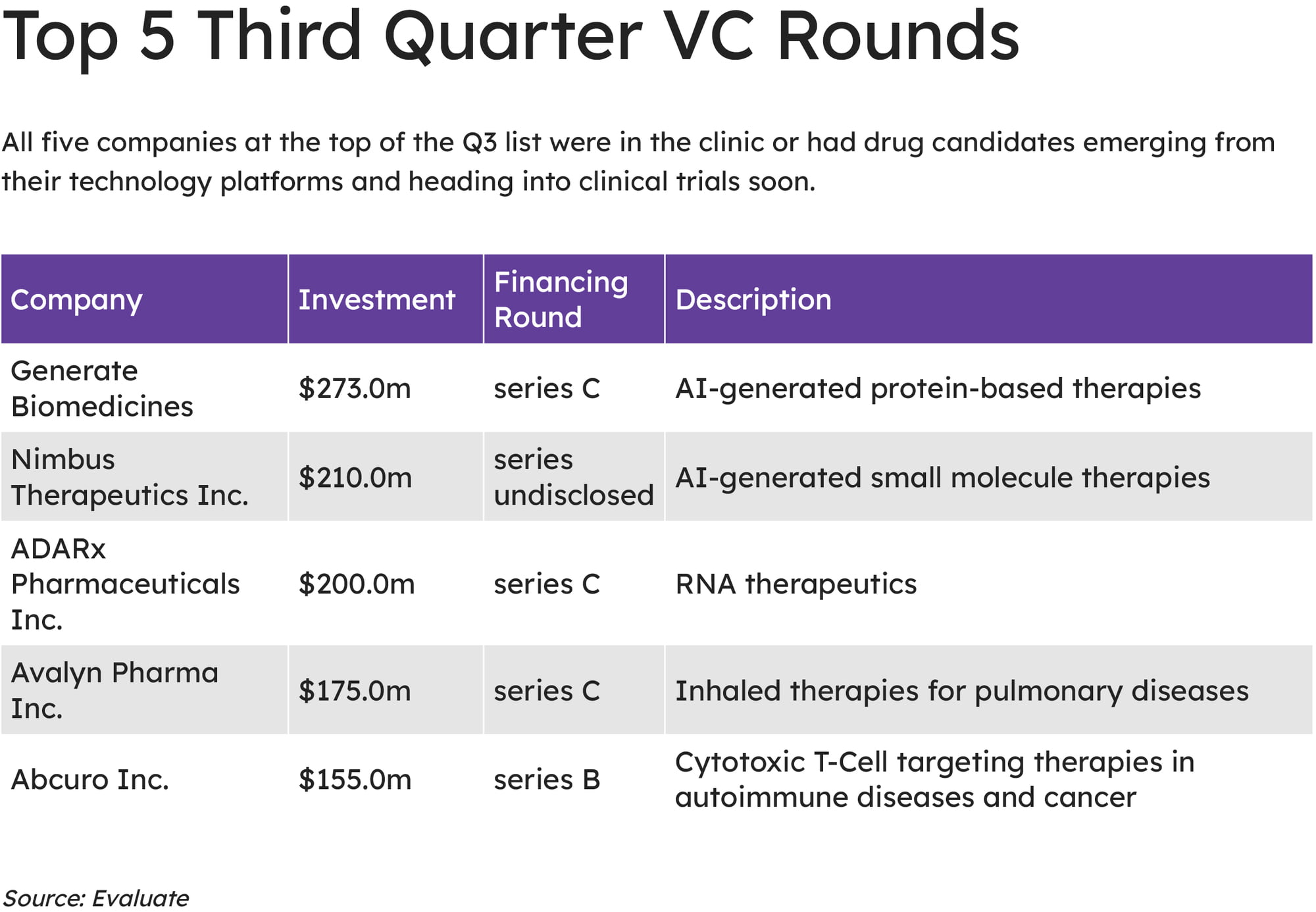 Top 5 Third Quarter VC Rounds

All five companies at the top of the Q3 list were in the clinic or had drug candidates emerging from their technology platforms and heading into clinical trials soon.

| Company | Investment | Financing Round | Description |
|---|---|---|---|
| Generate Biomedicines | \$273.0m | series C | AI-generated protein-based therapies |
| Nimbus Therapeutics Inc. | \$210.0m | series undisclosed | AI-generated small molecule therapies |
| ADARx Pharmaceuticals Inc. | \$200.0m | series C | RNA therapeutics |
| Avalyn Pharma Inc. | \$175.0m | series C | Inhaled therapies for pulmonary diseases |
| Abcuro Inc. | \$155.0m | series B | Cytotoxic T-Cell targeting therapies in autoimmune diseases and cancer |

Source: Evaluate